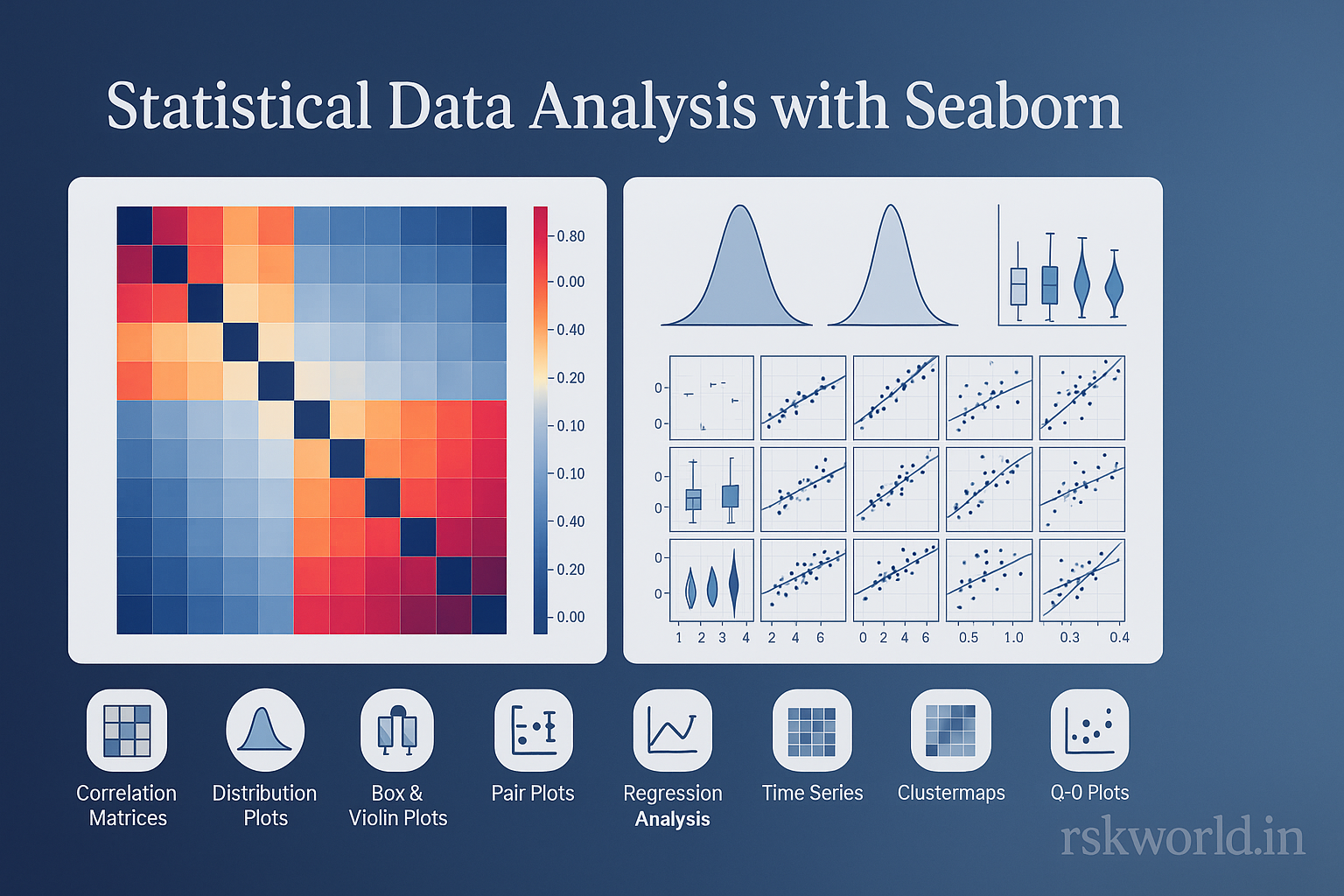 Statistical Data Analysis with Seaborn

0.80
0.00
0.40
0.20
0.10
0.10
0.40
0.20
0.00

0
0
0
0
0
0

1 2 3 4
2 4 6
0 2 4 6
0.5 1.0
0.3 0.4

Correlation Matrices

Distribution Plots

Box & Violin Plots

Pair Plots

Regression Analysis

Time Series

Clustermaps

Q-0 Plots

rskworld.in